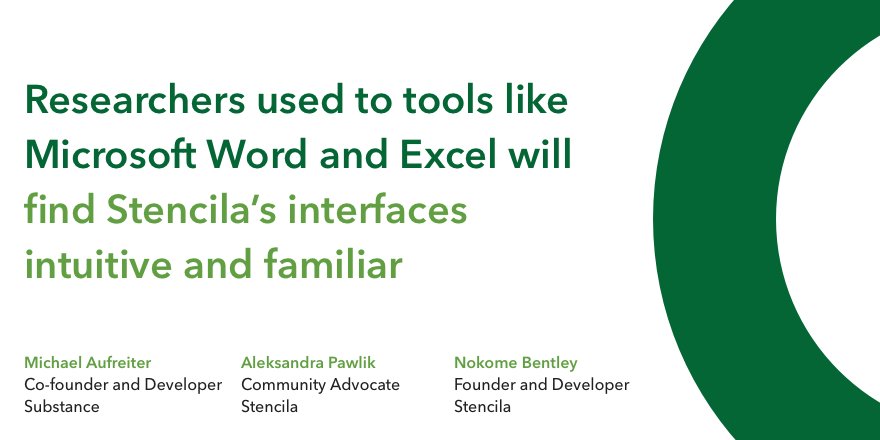 Researchers used to tools like Microsoft Word and Excel will find Stencila's interfaces intuitive and familiar

Michael Aufreiter
Co-founder and Developer
Substance

Aleksandra Pawlik
Community Advocate
Stencila

Nokome Bentley
Founder and Developer
Stencila